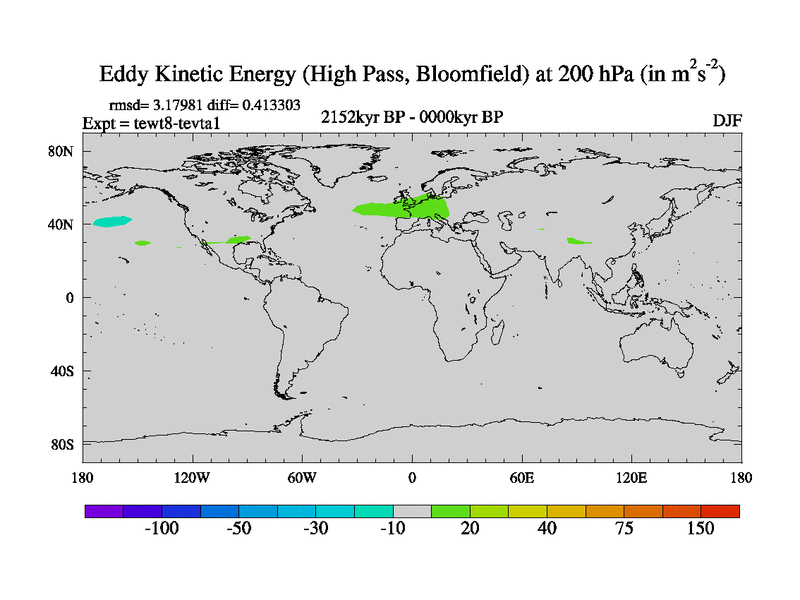 Eddy Kinetic Energy (High Pass, Bloomfield) at 200 hPa (in $m^2s^{-2}$)

rmsd= 3.17981 diff= 0.413303
Expt = tewt8-tevta1
2152kyr BP - 0000kyr BP
DJF

80N
40N
0
40S
80S

180
120W
60W
0
60E
120E
180

-100
-50
-30
-10
20
40
75
150